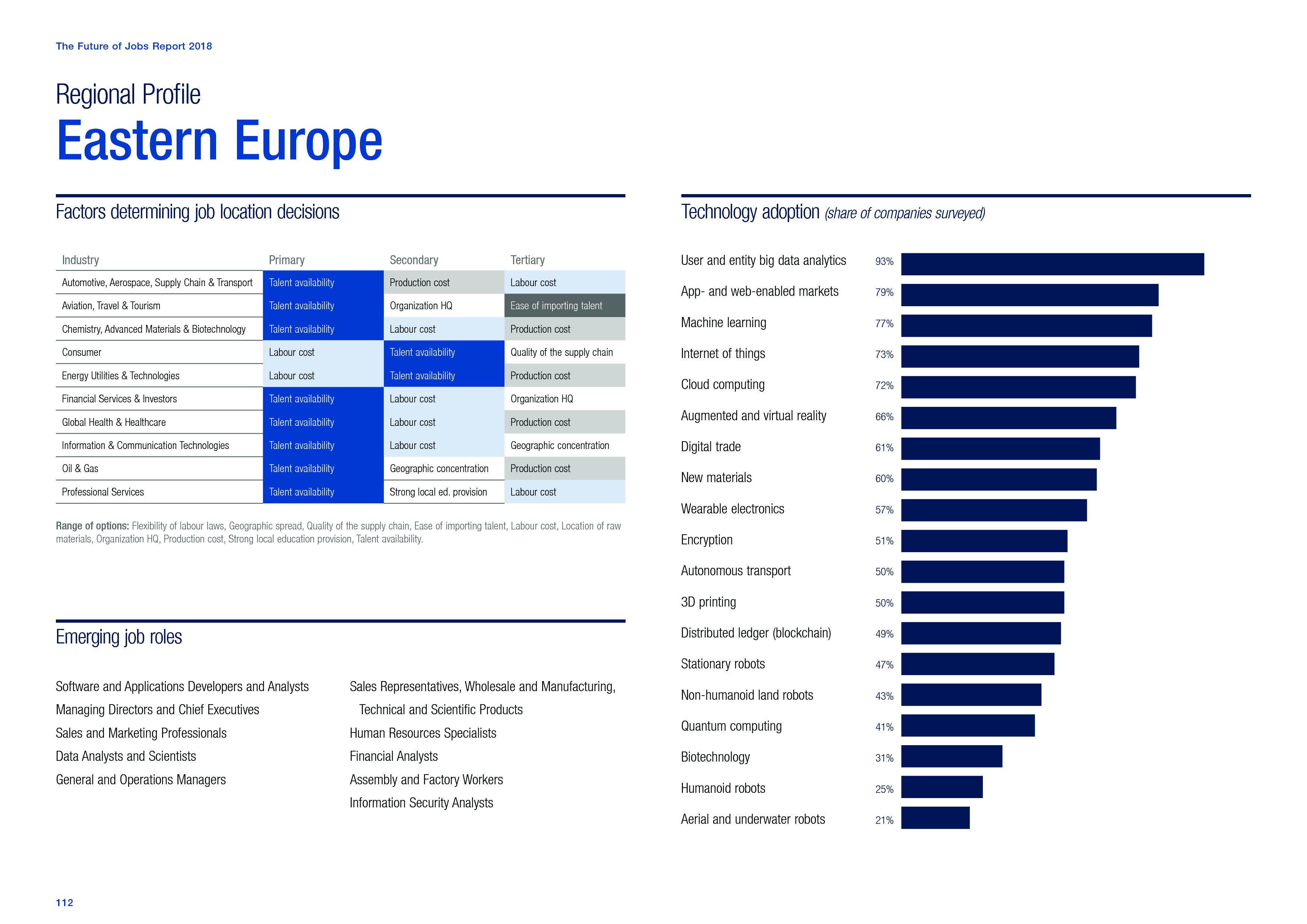 The Future of Jobs Report 2018

Regional Profile
Eastern Europe

Factors determining job location decisions

| Industry | Primary | Secondary | Tertiary |
|---|---|---|---|
| Automotive, Aerospace, Supply Chain & Transport | Talent availability | Production cost | Labour cost |
| Aviation, Travel & Tourism | Talent availability | Organization HQ | Ease of importing talent |
| Chemistry, Advanced Materials & Biotechnology | Talent availability | Labour cost | Production cost |
| Consumer | Labour cost | Talent availability | Quality of the supply chain |
| Energy Utilities & Technologies | Labour cost | Talent availability | Production cost |
| Financial Services & Investors | Talent availability | Labour cost | Organization HQ |
| Global Health & Healthcare | Talent availability | Labour cost | Production cost |
| Information & Communication Technologies | Talent availability | Labour cost | Geographic concentration |
| Oil & Gas | Talent availability | Geographic concentration | Production cost |
| Professional Services | Talent availability | Strong local ed. provision | Labour cost |

Range of options: Flexibility of labour laws, Geographic spread, Quality of the supply chain, Ease of importing talent, Labour cost, Location of raw materials, Organization HQ, Production cost, Strong local education provision, Talent availability.

Emerging job roles

Software and Applications Developers and Analysts
Managing Directors and Chief Executives
Sales and Marketing Professionals
Data Analysts and Scientists
General and Operations Managers

Sales Representatives, Wholesale and Manufacturing, Technical and Scientific Products
Human Resources Specialists
Financial Analysts
Assembly and Factory Workers
Information Security Analysts

Technology adoption (share of companies surveyed)

User and entity big data analytics 93%
App- and web-enabled markets 79%
Machine learning 77%
Internet of things 73%
Cloud computing 72%
Augmented and virtual reality 66%
Digital trade 61%
New materials 60%
Wearable electronics 57%
Encryption 51%
Autonomous transport 50%
3D printing 50%
Distributed ledger (blockchain) 49%
Stationary robots 47%
Non-humanoid land robots 43%
Quantum computing 41%
Biotechnology 31%
Humanoid robots 25%
Aerial and underwater robots 21%

112